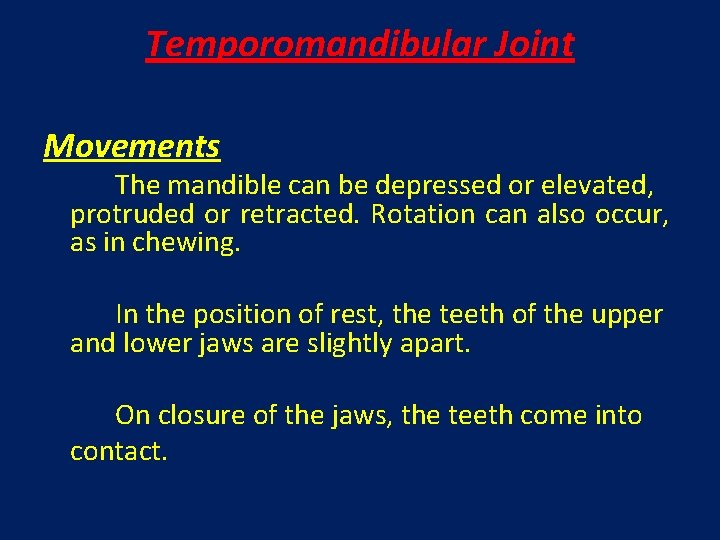 Temporomandibular Joint

Movements

The mandible can be depressed or elevated, protruded or retracted. Rotation can also occur, as in chewing.

In the position of rest, the teeth of the upper and lower jaws are slightly apart.

On closure of the jaws, the teeth come into contact.